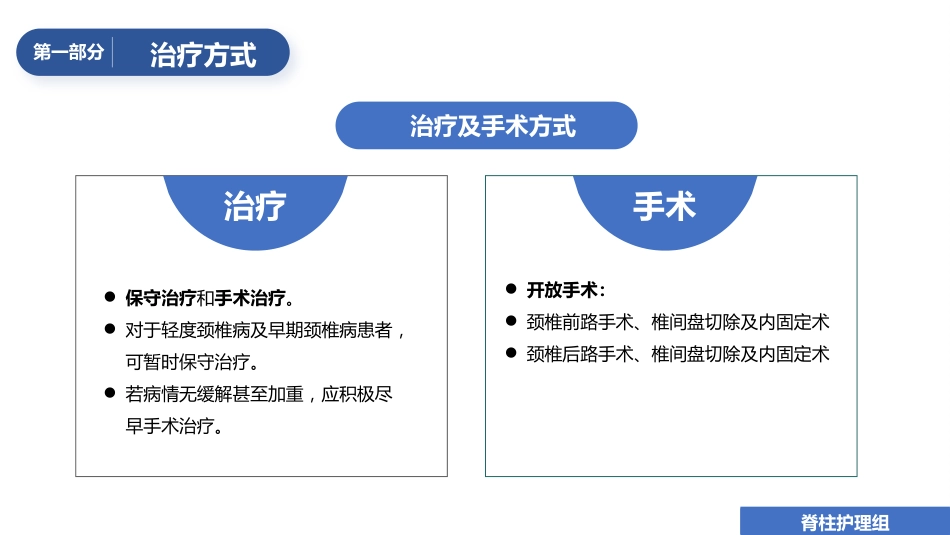 第一部分
治疗方式

治疗及手术方式

治疗

● 保守治疗和手术治疗。
● 对于轻度颈椎病及早期颈椎病患者，可暂时保守治疗。
● 若病情无缓解甚至加重，应积极尽早手术治疗。

手术

● 开放手术：
● 颈椎前路手术、椎间盘切除及内固定术
● 颈椎后路手术、椎间盘切除及内固定术

脊柱护理组